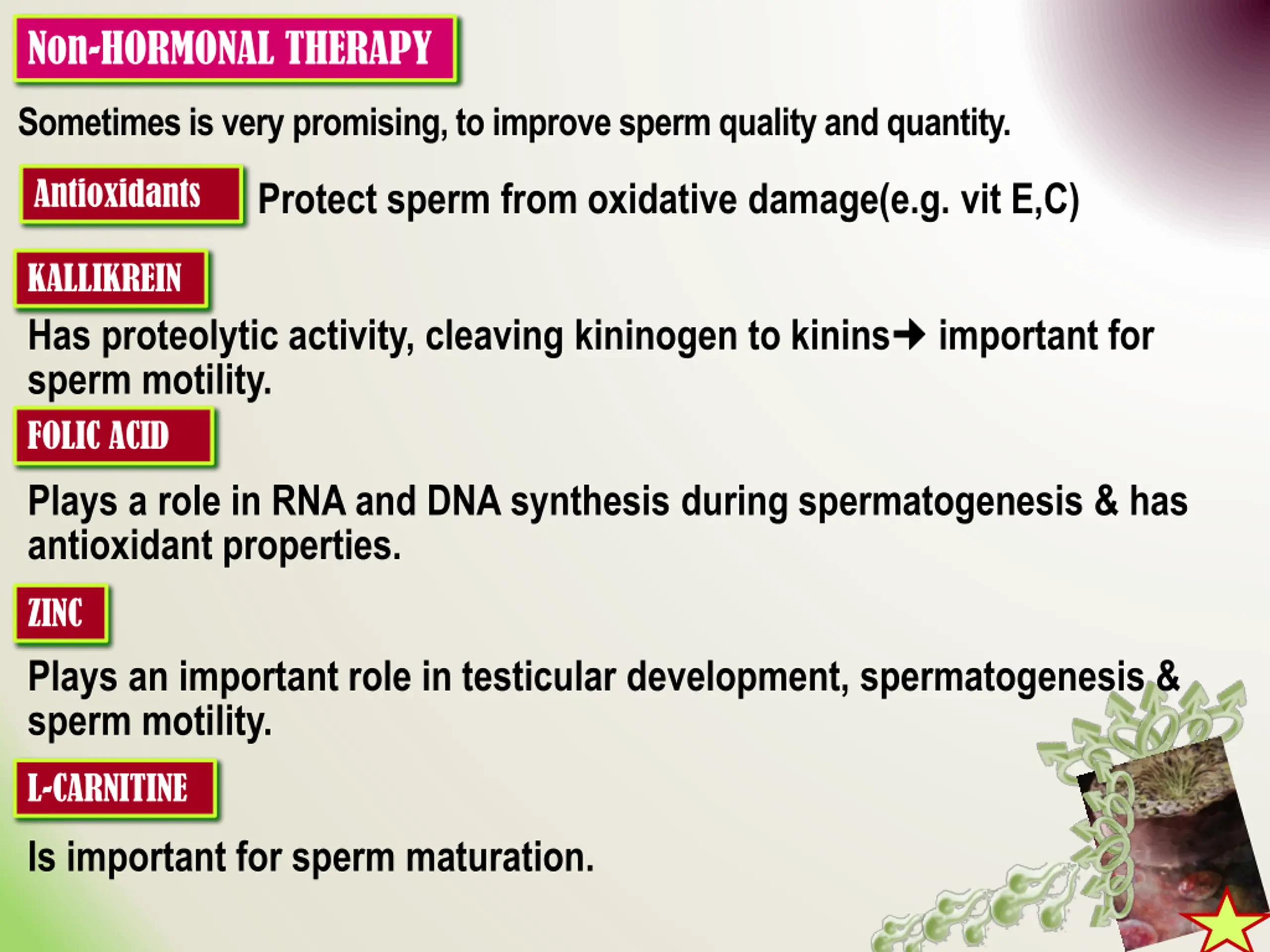 Non-HORMONAL THERAPY

Sometimes is very promising, to improve sperm quality and quantity.

Antioxidants Protect sperm from oxidative damage(e.g. vit E,C)

KALLIKREIN

Has proteolytic activity, cleaving kininogen to kinins→ important for sperm motility.

FOLIC ACID

Plays a role in RNA and DNA synthesis during spermatogenesis & has antioxidant properties.

ZINC

Plays an important role in testicular development, spermatogenesis & sperm motility.

L-CARNITINE

Is important for sperm maturation.